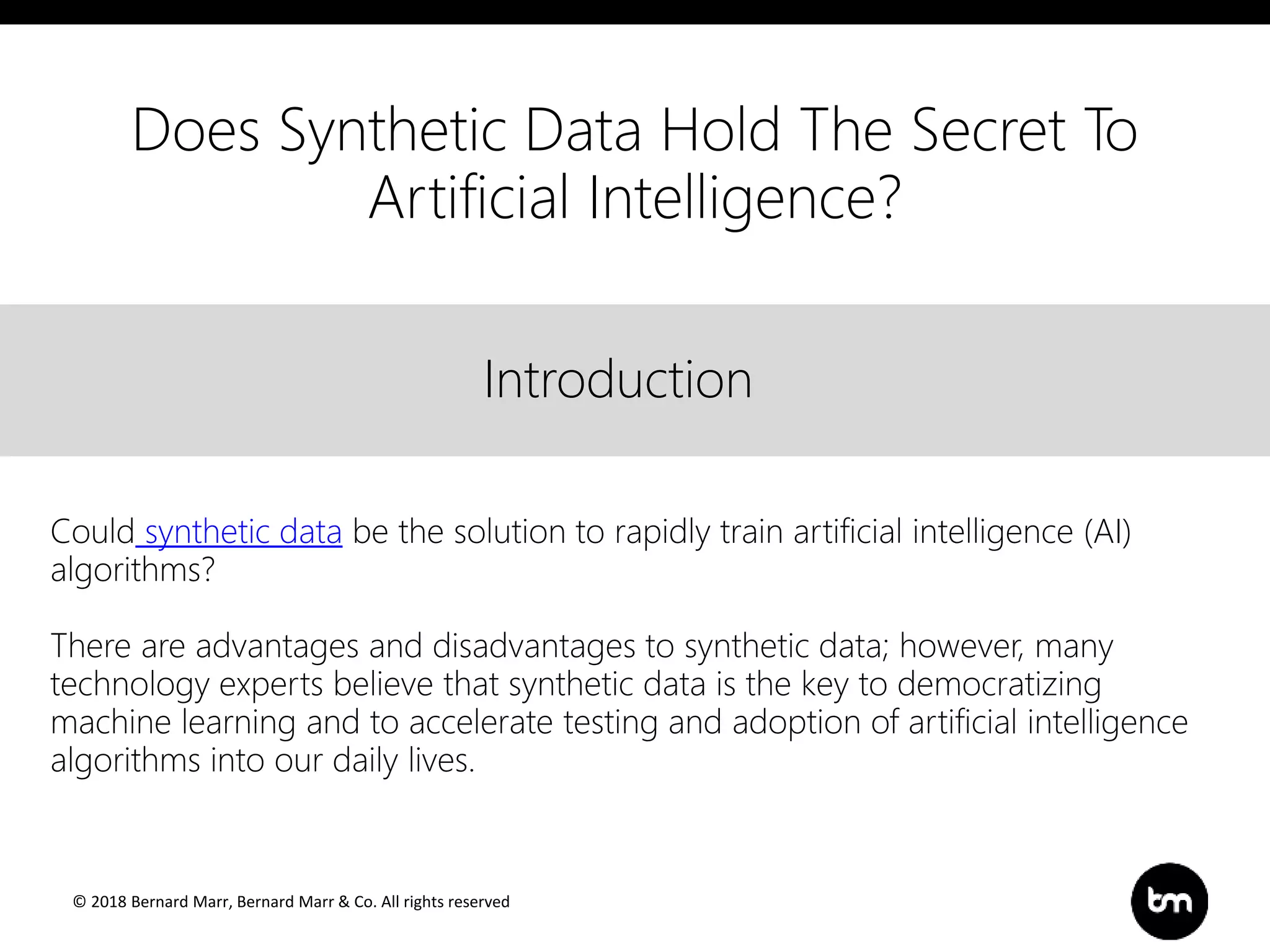 Does Synthetic Data Hold The Secret To Artificial Intelligence?

Introduction

Could synthetic data be the solution to rapidly train artificial intelligence (AI) algorithms?

There are advantages and disadvantages to synthetic data; however, many technology experts believe that synthetic data is the key to democratizing machine learning and to accelerate testing and adoption of artificial intelligence algorithms into our daily lives.

© 2018 Bernard Marr, Bernard Marr & Co. All rights reserved

bm